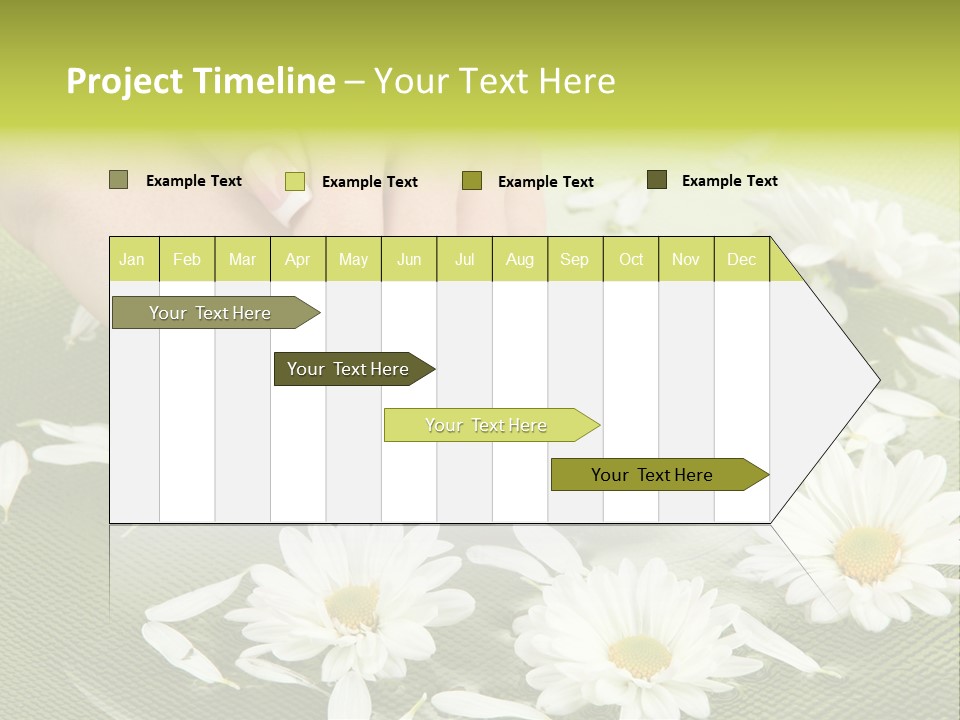 Project Timeline – Your Text Here

Example Text Example Text Example Text Example Text

| Jan | Feb | Mar | Apr | May | Jun | Jul | Aug | Sep | Oct | Nov | Dec |
|---|---|---|---|---|---|---|---|---|---|---|---|

Your Text Here

Your Text Here

Your Text Here

Your Text Here